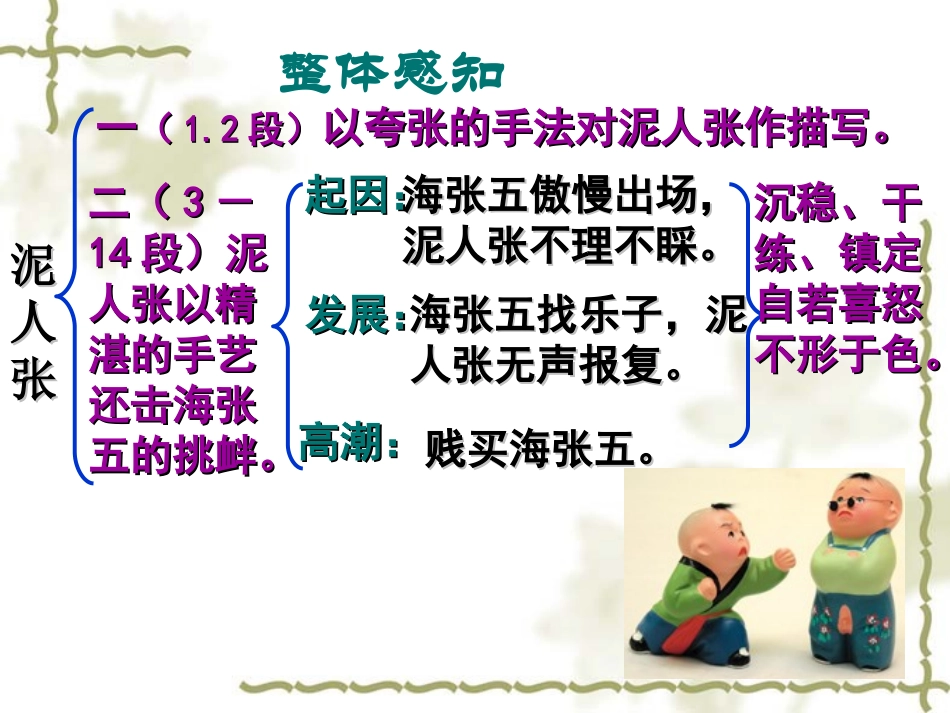 整体感知

泥人张

一（1.2段）以夸张的手法对泥人张作描写。

二（3—14段）泥人张以精湛的手艺还击海张五的挑衅。

起因：海张五傲慢出场，泥人张不理不睬。

发展：海张五找乐子，泥人张无声报复。

高潮：贱买海张五。

沉稳、干练、镇定自若喜怒不形于色。